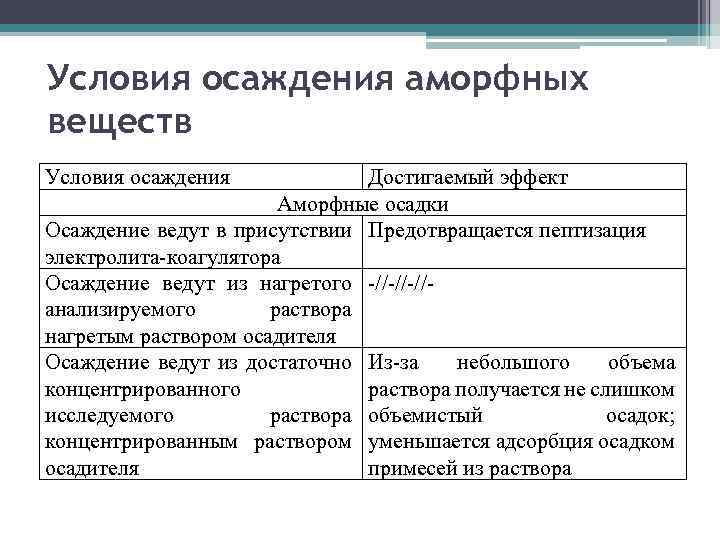 Условия осаждения аморфных веществ

| Условия осаждения | Достигаемый эффект |
|---|---|
| Аморфные осадки | |
| Осаждение ведут в присутствии электролита-коагулятора | Предотвращается пептизация |
| Осаждение ведут из нагретого анализируемого раствора нагретым раствором осадителя | -//-//-//- |
| Осаждение ведут из достаточно концентрированного исследуемого раствора концентрированным раствором осадителя | Из-за небольшого объема раствора получается не слишком объемистый осадок; уменьшается адсорбция осадком примесей из раствора |